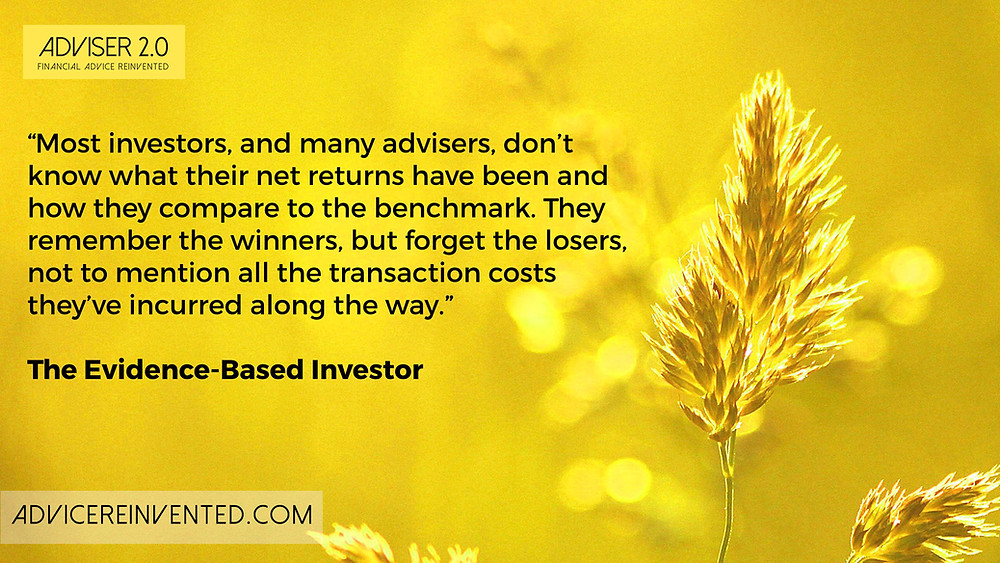 ADVISER 2.0
FINANCIAL ADVICE REINVENTED

“Most investors, and many advisers, don’t know what their net returns have been and how they compare to the benchmark. They remember the winners, but forget the losers, not to mention all the transaction costs they’ve incurred along the way.”

The Evidence-Based Investor

ADVICEREINVENTED.COM